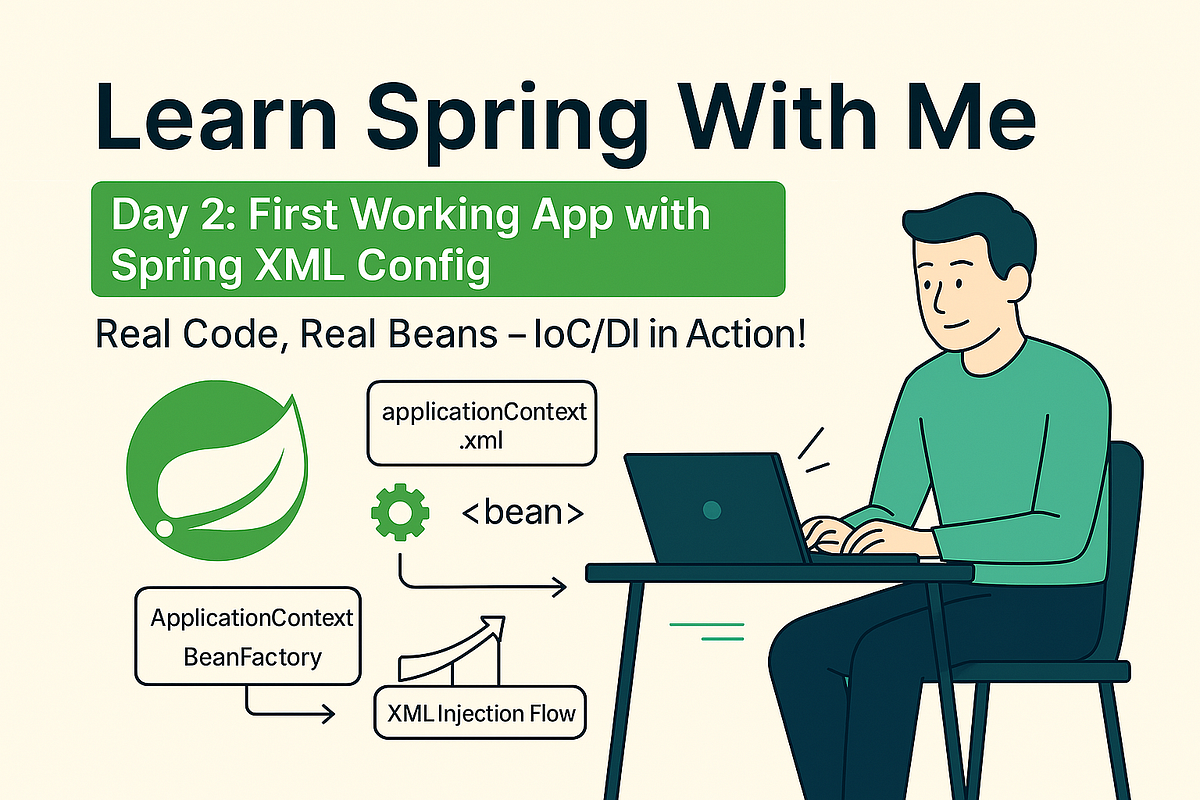 Learn Spring With Me

Day 2: First Working App with Spring XML Config

Real Code, Real Beans – IoC/DI in Action!

applicationContext .xml

<bean>

ApplicationContext
BeanFactory

XML Injection Flow